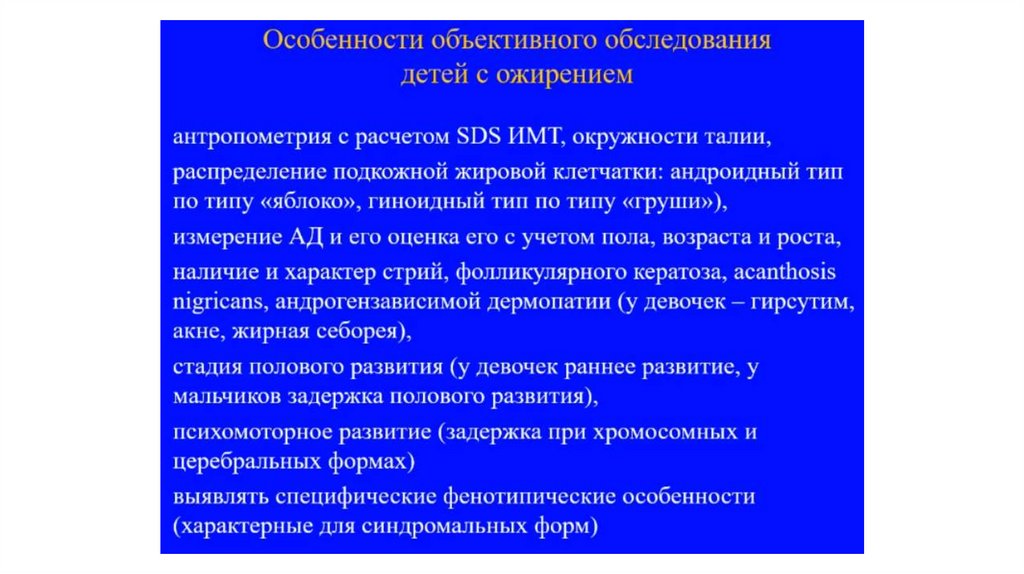 Особенности объективного обследования детей с ожирением

антропометрия с расчетом SDS ИМТ, окружности талии,

распределение подкожной жировой клетчатки: андроидный тип по типу «яблоко», гиноидный тип по типу «груши»),

измерение АД и его оценка его с учетом пола, возраста и роста,

наличие и характер стрий, фолликулярного кератоза, acanthosis nigricans, андрогензависимой дермопатии (у девочек – гирсутим, акне, жирная себорея),

стадия полового развития (у девочек раннее развитие, у мальчиков задержка полового развития),

психомоторное развитие (задержка при хромосомных и церебральных формах)

выявлять специфические фенотипические особенности (характерные для синдромальных форм)